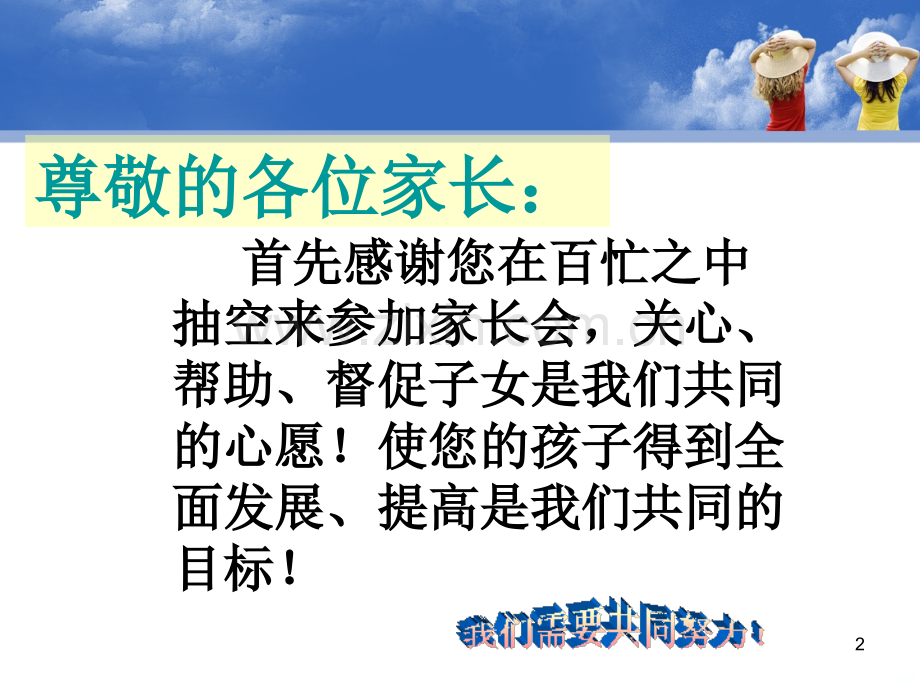 尊敬的各位家长：

首先感谢您在百忙之中抽空来参加家长会，关心、帮助、督促子女是我们共同的心愿！使您的孩子得到全面发展、提高是我们共同的目标！

我们需要共同努力！

2